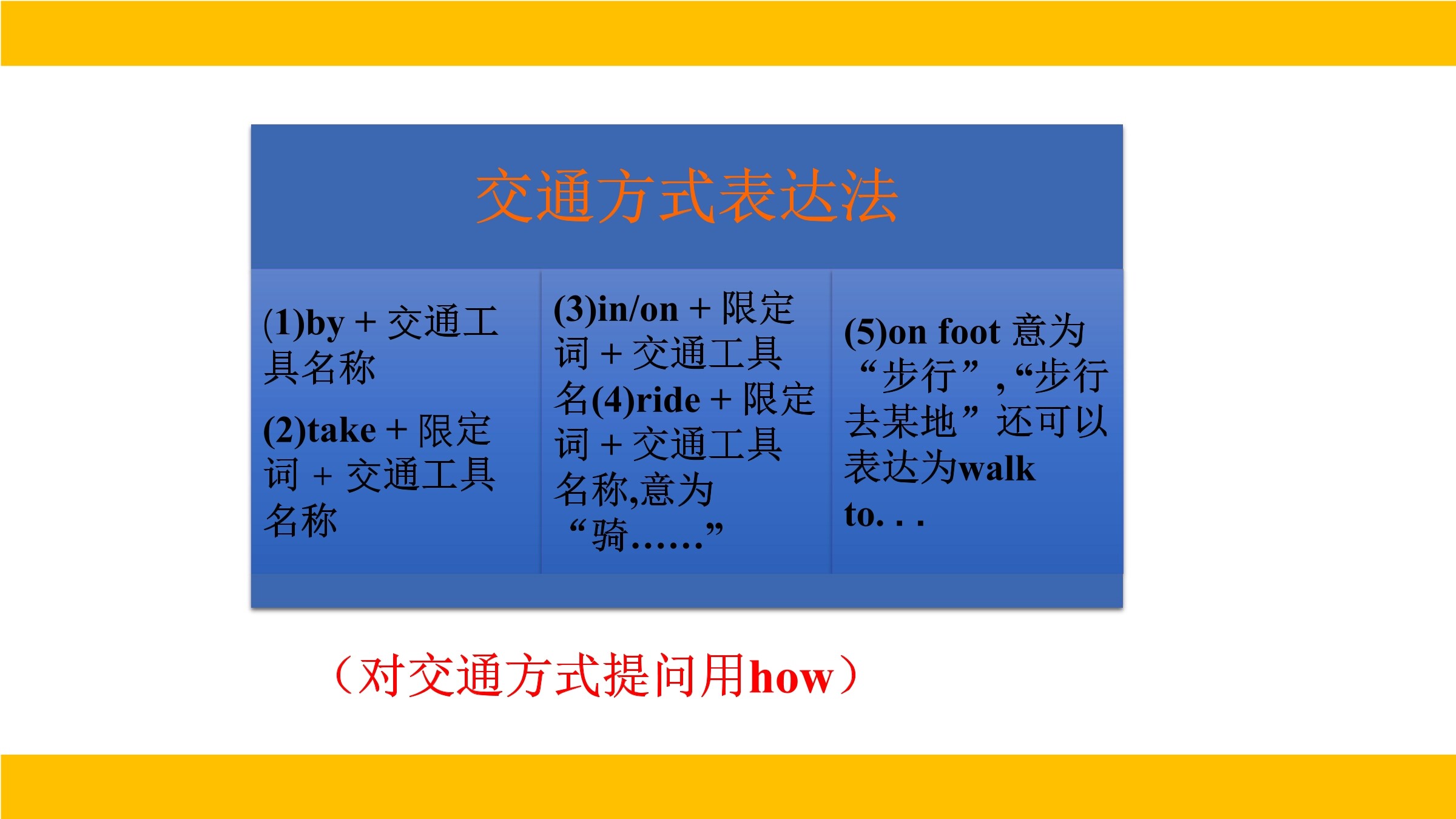 交通方式表达法

(1)by + 交通工具名称

(2)take + 限定词 + 交通工具名称

(3)in/on + 限定词 + 交通工具名(4)ride + 限定词 + 交通工具名称,意为“骑……”

(5)on foot 意为“步行”,“步行去某地”还可以表达为walk to. . .

（对交通方式提问用how）